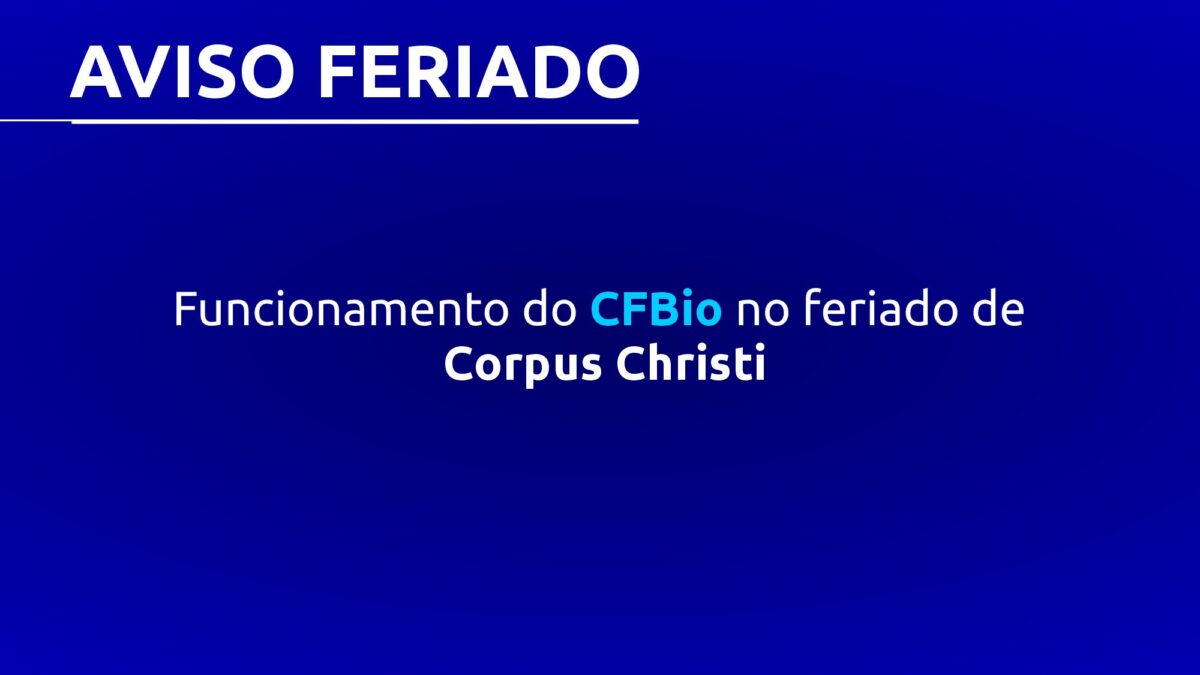 AVISO FERIADO

Funcionamento do CFBio no feriado de Corpus Christi